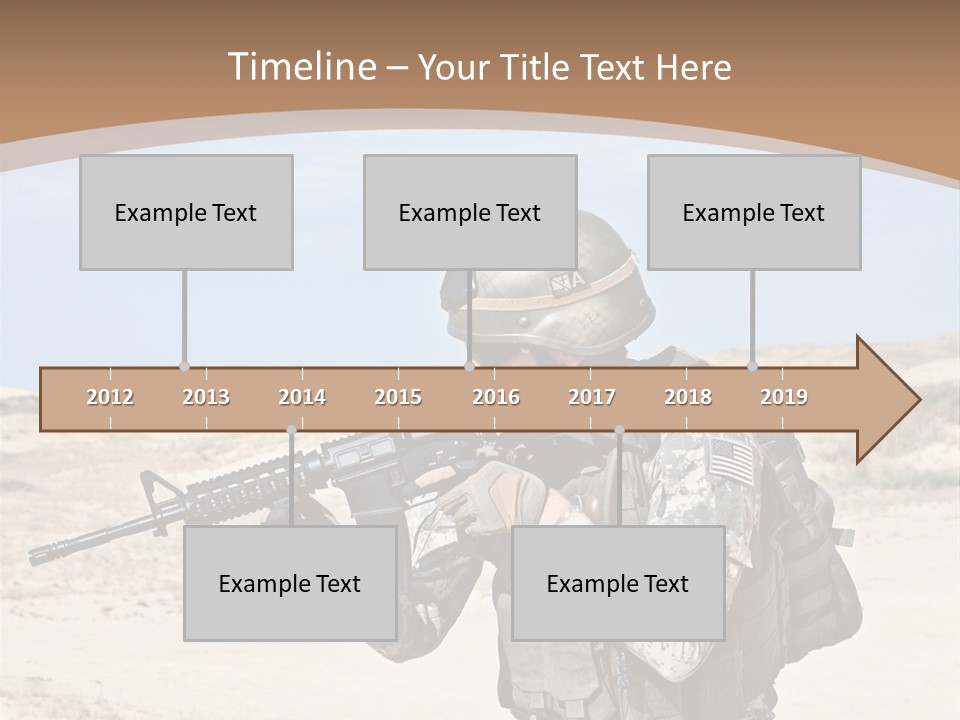 Timeline – Your Title Text Here

Example Text

Example Text

Example Text

2012 2013 2014 2015 2016 2017 2018 2019

Example Text

Example Text